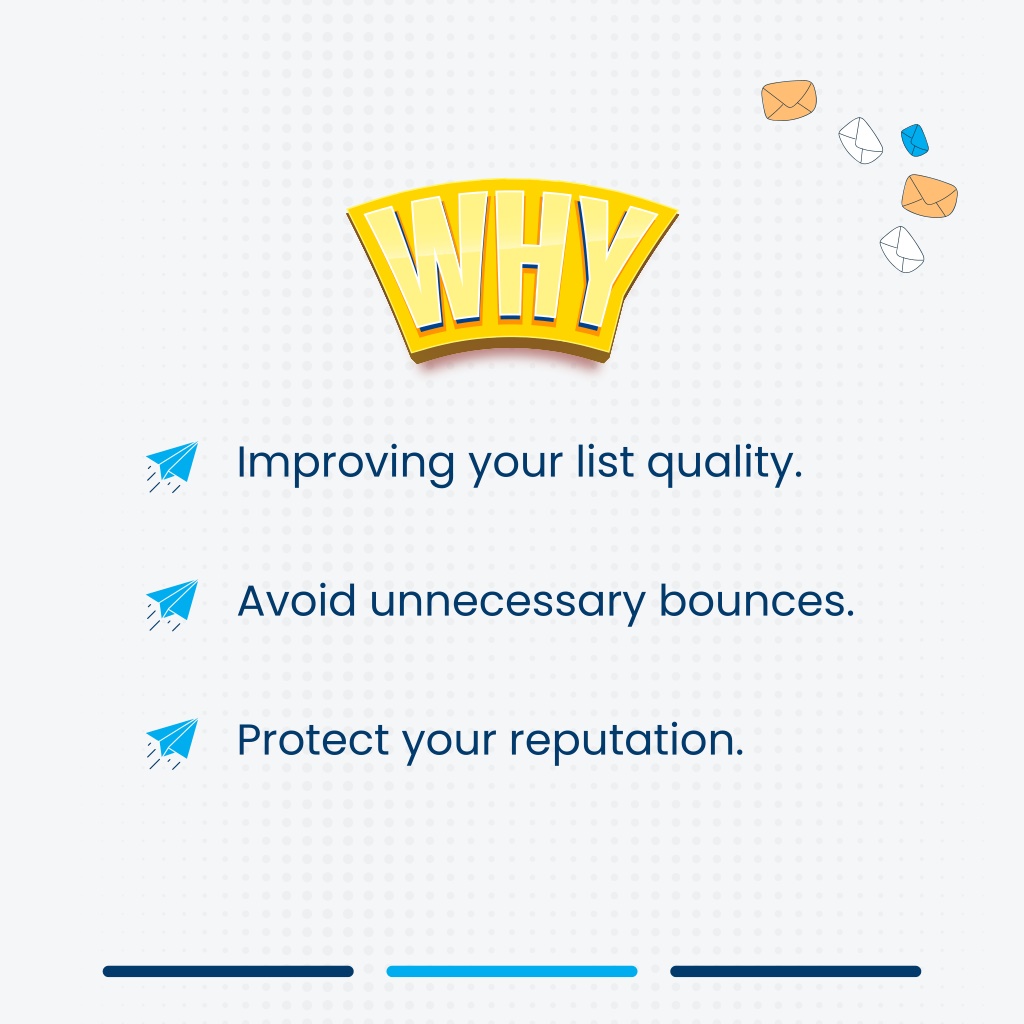 WHY

Improving your list quality.

Avoid unnecessary bounces.

Protect your reputation.